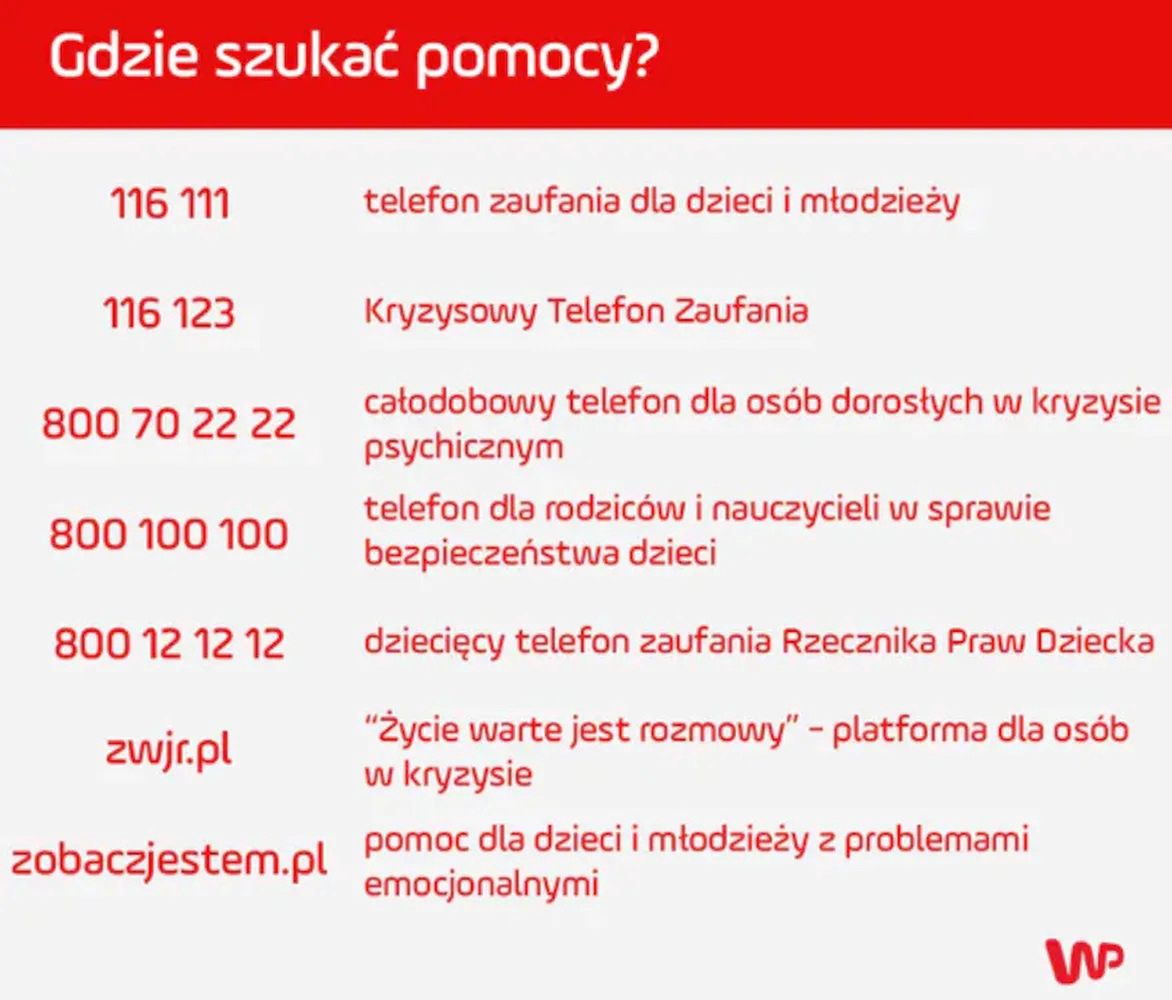 Gdzie szukać pomocy?

| | |
|---|---|
| 116 111 | telefon zaufania dla dzieci i młodzieży |
| 116 123 | Kryzysowy Telefon Zaufania |
| 800 70 22 22 | całodobowy telefon dla osób dorosłych w kryzysie psychicznym |
| 800 100 100 | telefon dla rodziców i nauczycieli w sprawie bezpieczeństwa dzieci |
| 800 12 12 12 | dziecięcy telefon zaufania Rzecznika Praw Dziecka |
| zwjr.pl | "Życie warte jest rozmowy" - platforma dla osób w kryzysie |
| zobaczjestem.pl | pomoc dla dzieci i młodzieży z problemami emocjonalnymi |

WP